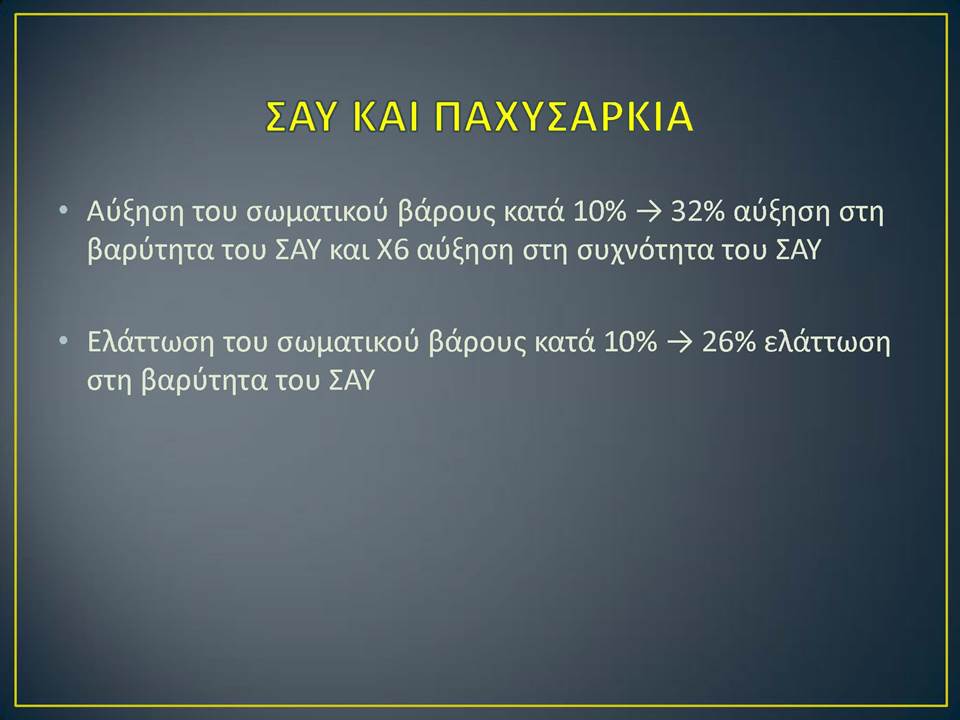 ΣΑΥ ΚΑΙ ΠΑΧΥΣΑΡΚΙΑ

• Αύξηση του σωματικού βάρους κατά 10% → 32% αύξηση στη βαρύτητα του ΣΑΥ και Χ6 αύξηση στη συχνότητα του ΣΑΥ

• Ελάττωση του σωματικού βάρους κατά 10% → 26% ελάττωση στη βαρύτητα του ΣΑΥ